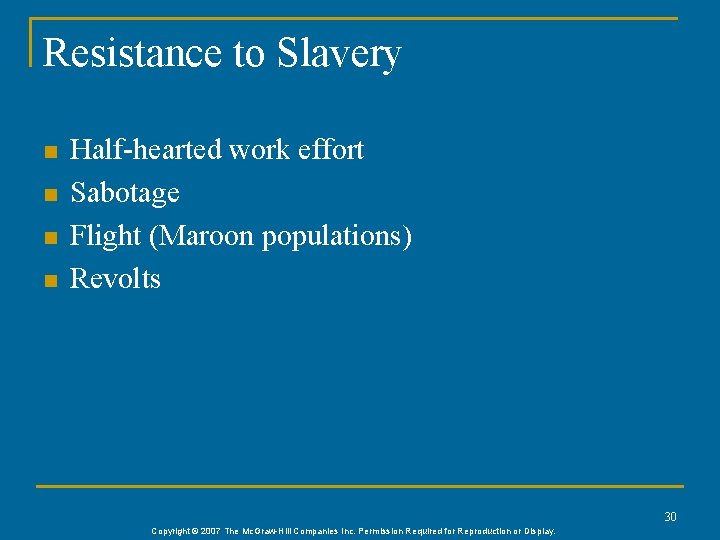 Resistance to Slavery

- Half-hearted work effort
- Sabotage
- Flight (Maroon populations)
- Revolts

30

Copyright © 2007 The McGraw-Hill Companies Inc. Permission Required for Reproduction or Display.